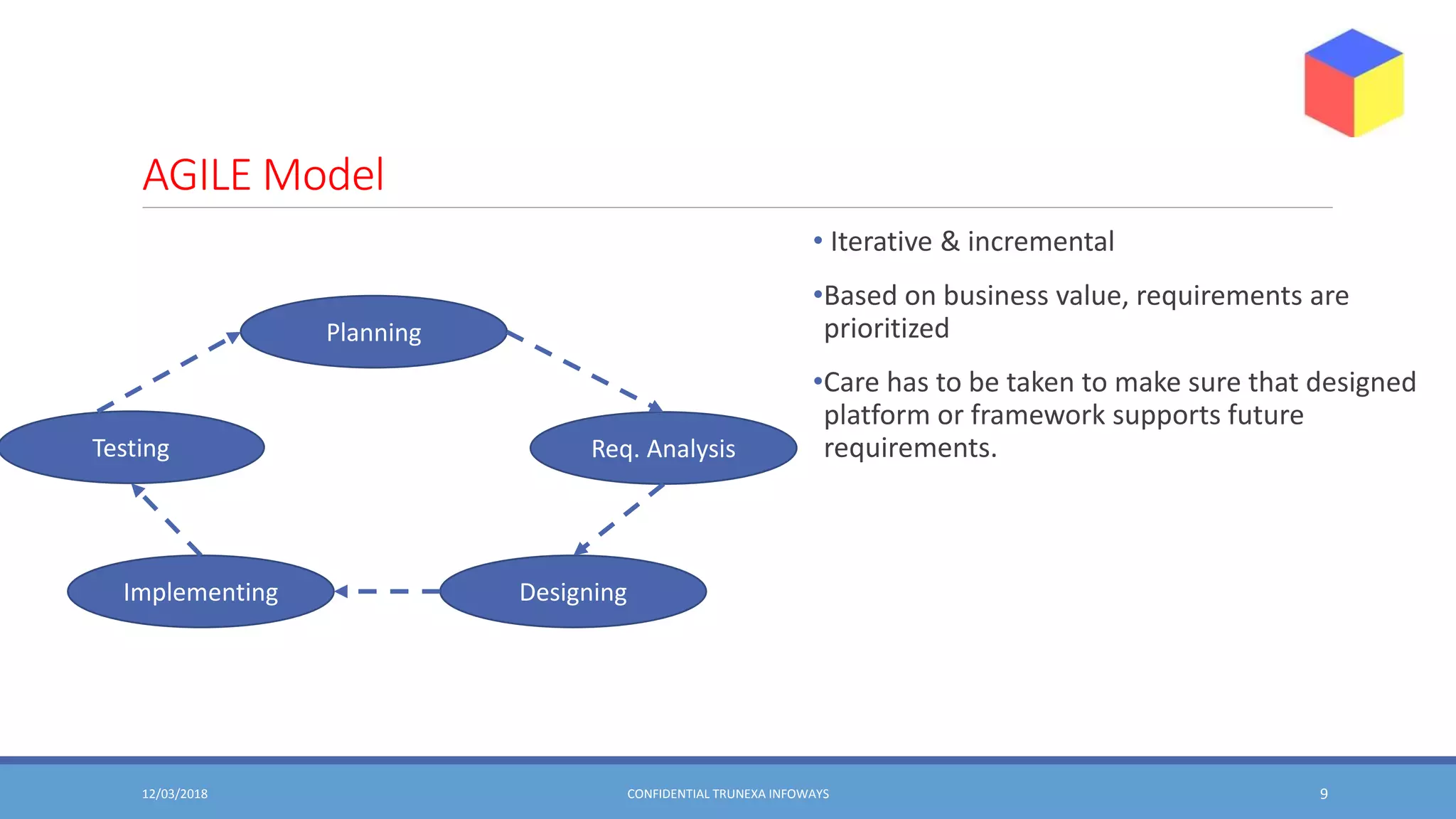 AGILE Model

Planning

Testing

Req. Analysis

Implementing

Designing

• Iterative & incremental

•Based on business value, requirements are prioritized

•Care has to be taken to make sure that designed platform or framework supports future requirements.

12/03/2018

CONFIDENTIAL TRUNEXA INFOWAYS

9